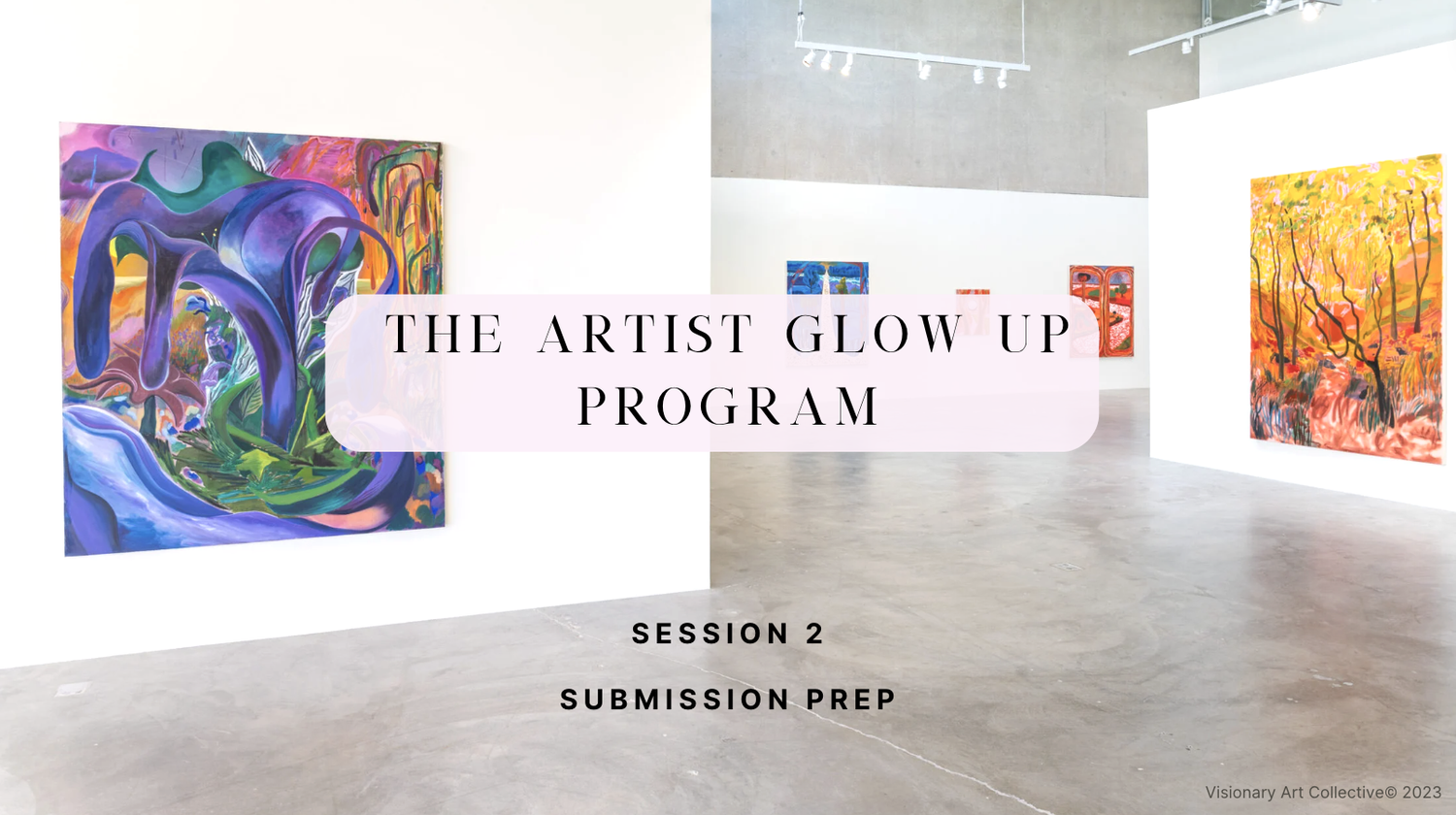 THE ARTIST GLOW UP PROGRAM

SESSION 2

SUBMISSION PREP

Visionary Art Collective© 2023